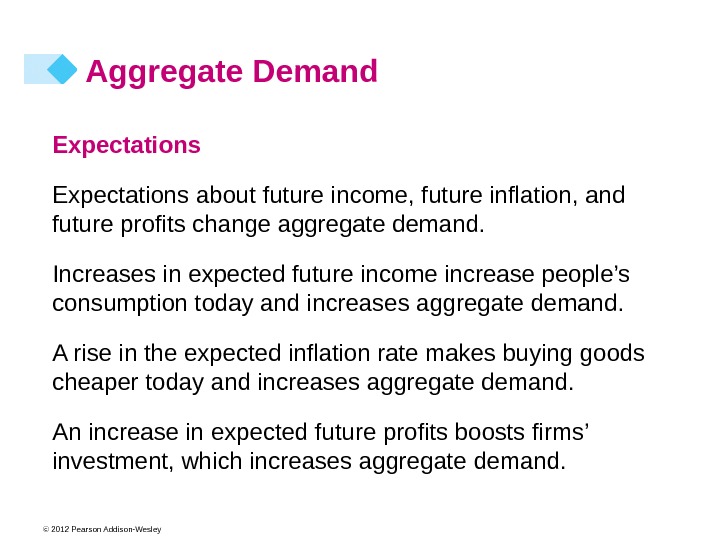 Aggregate Demand

Expectations

Expectations about future income, future inflation, and future profits change aggregate demand.

Increases in expected future income increase people’s consumption today and increases aggregate demand.

A rise in the expected inflation rate makes buying goods cheaper today and increases aggregate demand.

An increase in expected future profits boosts firms’ investment, which increases aggregate demand.

© 2012 Pearson Addison-Wesley